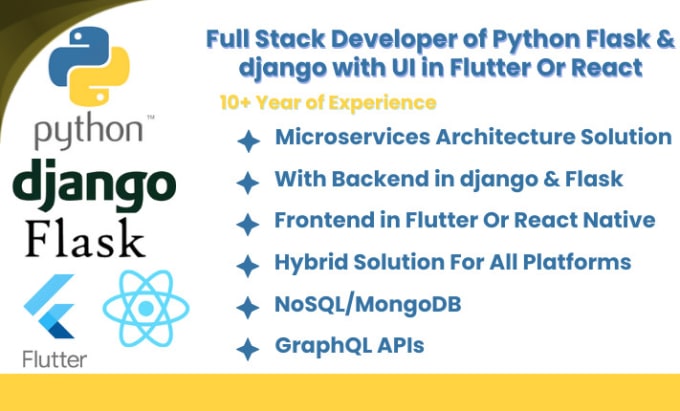 python™
django
Flask
Flutter

Full Stack Developer of Python Flask & django with UI in Flutter Or React

10+ Year of Experience

Microservices Architecture Solution

With Backend in django & Flask

Frontend in Flutter Or React Native

Hybrid Solution For All Platforms

NoSQL/MongoDB

GraphQL APIs